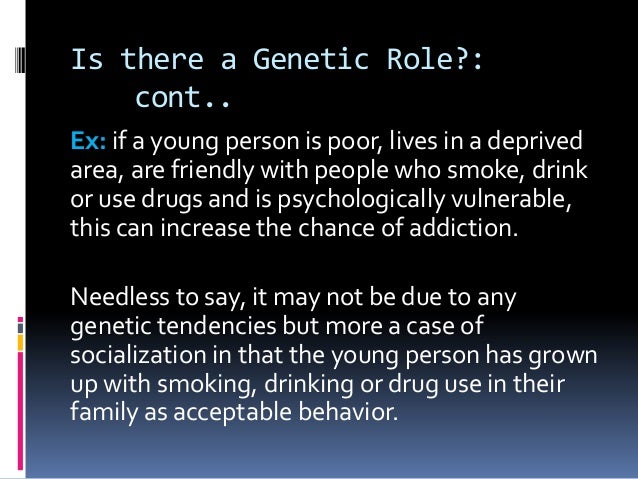 Is there a Genetic Role?: cont..

Ex: if a young person is poor, lives in a deprived area, are friendly with people who smoke, drink or use drugs and is psychologically vulnerable, this can increase the chance of addiction.

Needless to say, it may not be due to any genetic tendencies but more a case of socialization in that the young person has grown up with smoking, drinking or drug use in their family as acceptable behavior.